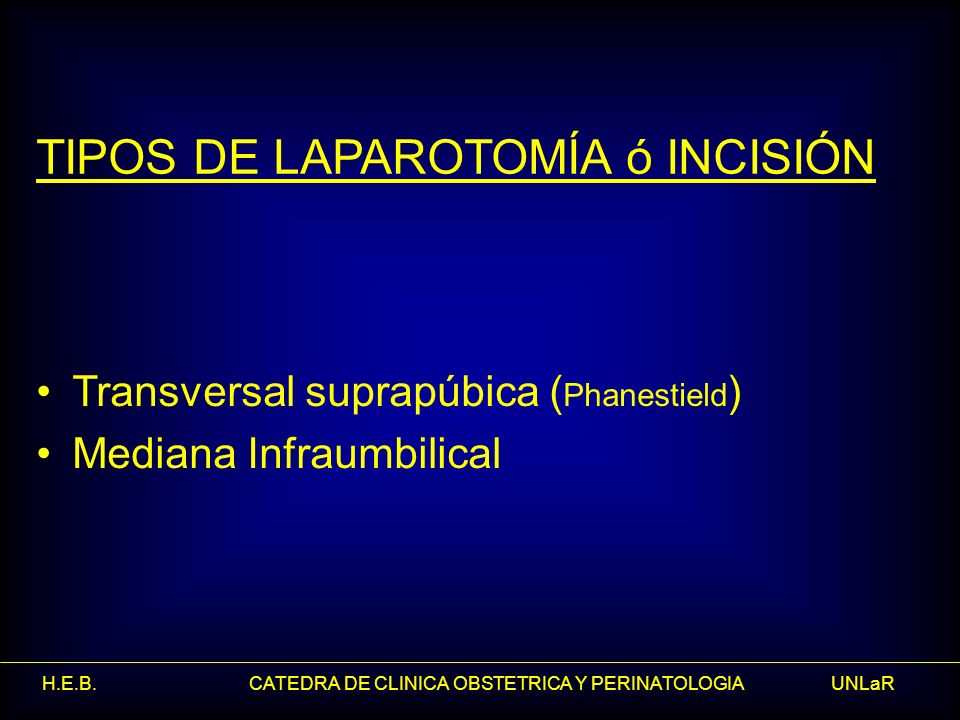 TIPOS DE LAPAROTOMÍA ó INCISIÓN

• Transversal suprapúbica (Phanestield)
• Mediana Infraumbilical

H.E.B. CATEDRA DE CLINICA OBSTETRICA Y PERINATOLOGIA UNLaR